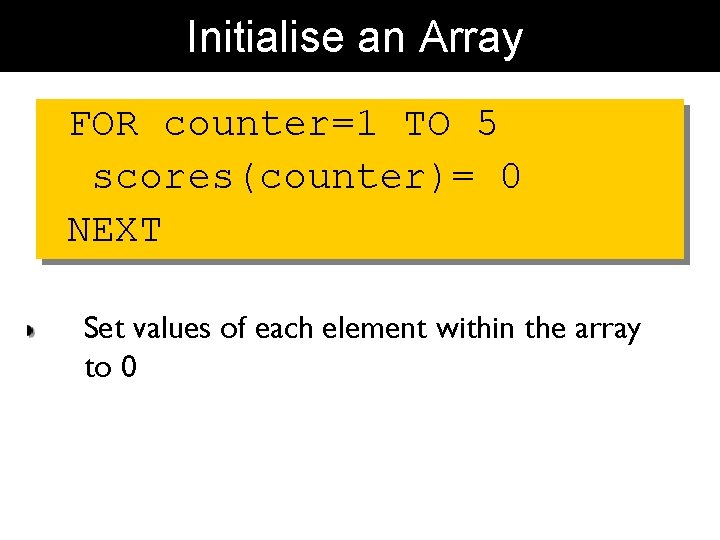 Initialise an Array

FOR counter=1 TO 5
 scores(counter)= 0
NEXT

Set values of each element within the array to 0